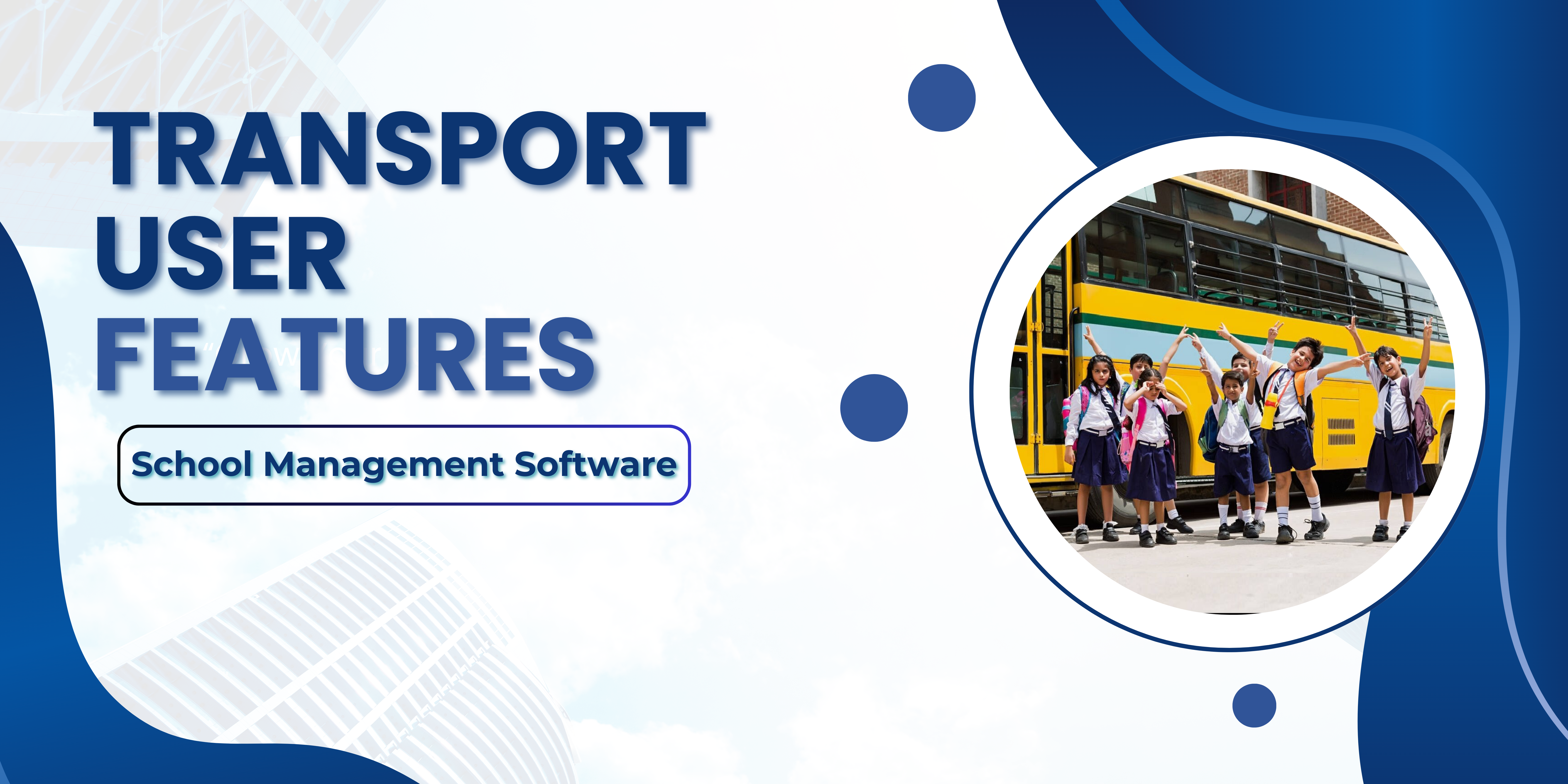 TRANSPORT USER FEATURES

School Management Software